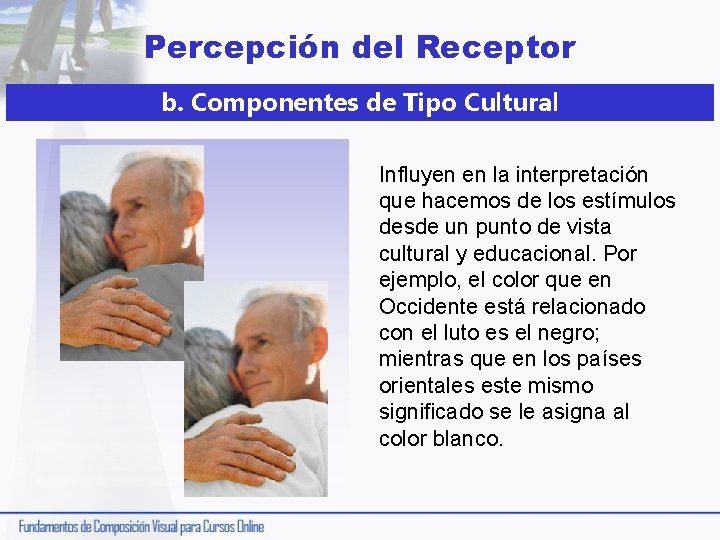 Percepción del Receptor

b. Componentes de Tipo Cultural

Influyen en la interpretación que hacemos de los estímulos desde un punto de vista cultural y educacional. Por ejemplo, el color que en Occidente está relacionado con el luto es el negro; mientras que en los países orientales este mismo significado se le asigna al color blanco.

Fundamentos de Composición Visual para Cursos Online